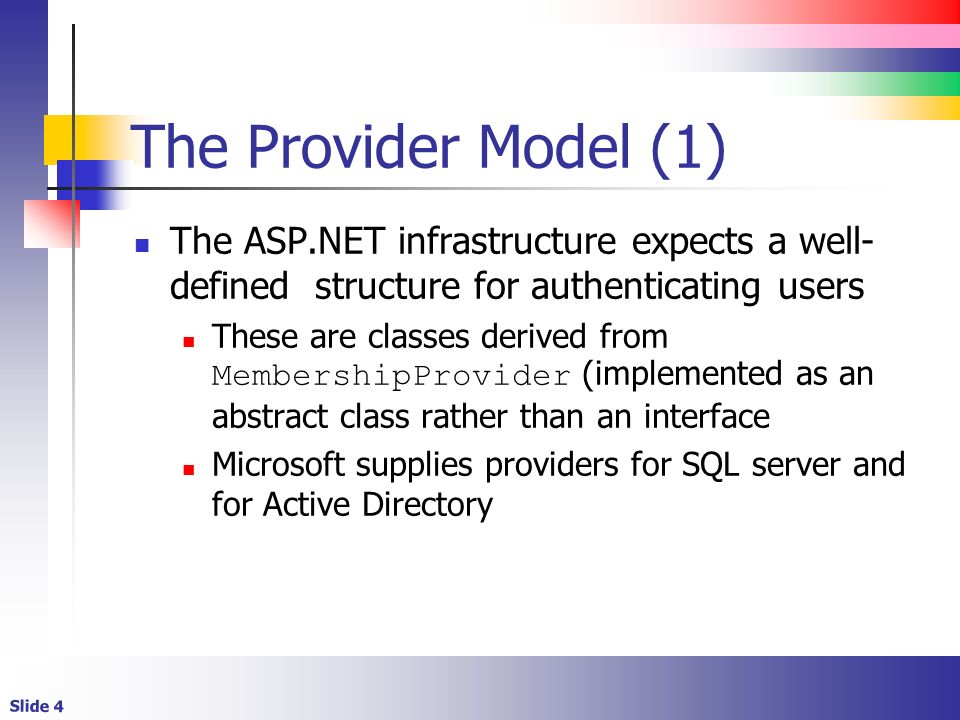 The Provider Model (1)

- The ASP.NET infrastructure expects a well-defined structure for authenticating users
  - These are classes derived from MembershipProvider (implemented as an abstract class rather than an interface
  - Microsoft supplies providers for SQL server and for Active Directory

Slide 4